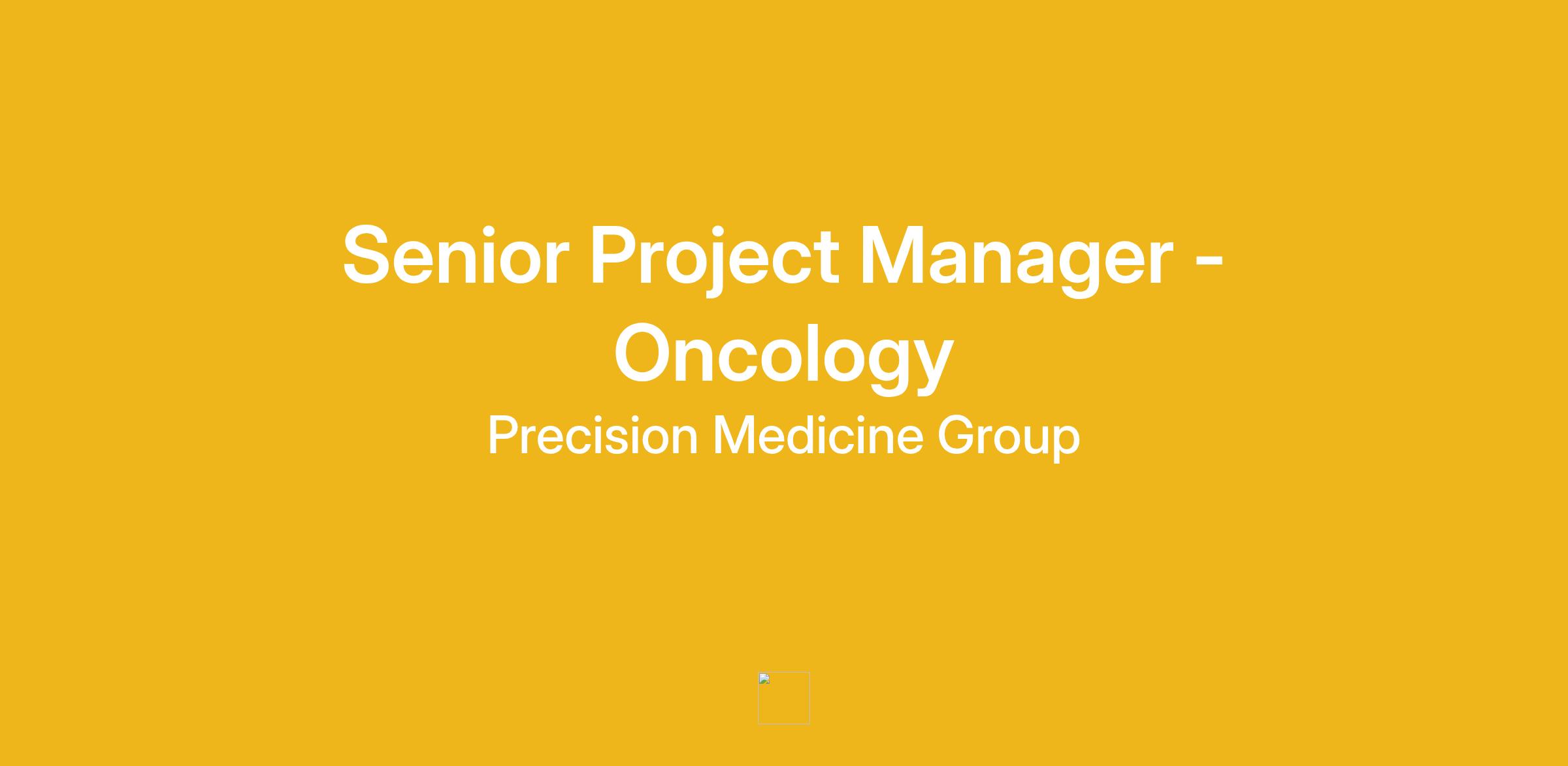 Senior Project Manager - Oncology

Precision Medicine Group